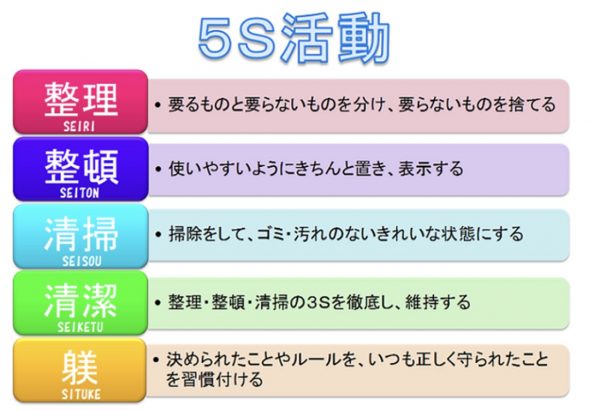 5S活動

整理
SEIRI
• 要るものと要らないものを分け、要らないものを捨てる

整頓
SEITON
• 使いやすいようにきちんと置き、表示する

清掃
SEISOU
• 掃除をして、ゴミ・汚れのないきれいな状態にする

清潔
SEIKETU
• 整理・整頓・清掃の3Sを徹底し、維持する

躾
SITUKE
• 決められたことやルールを、いつも正しく守られたことを習慣付ける